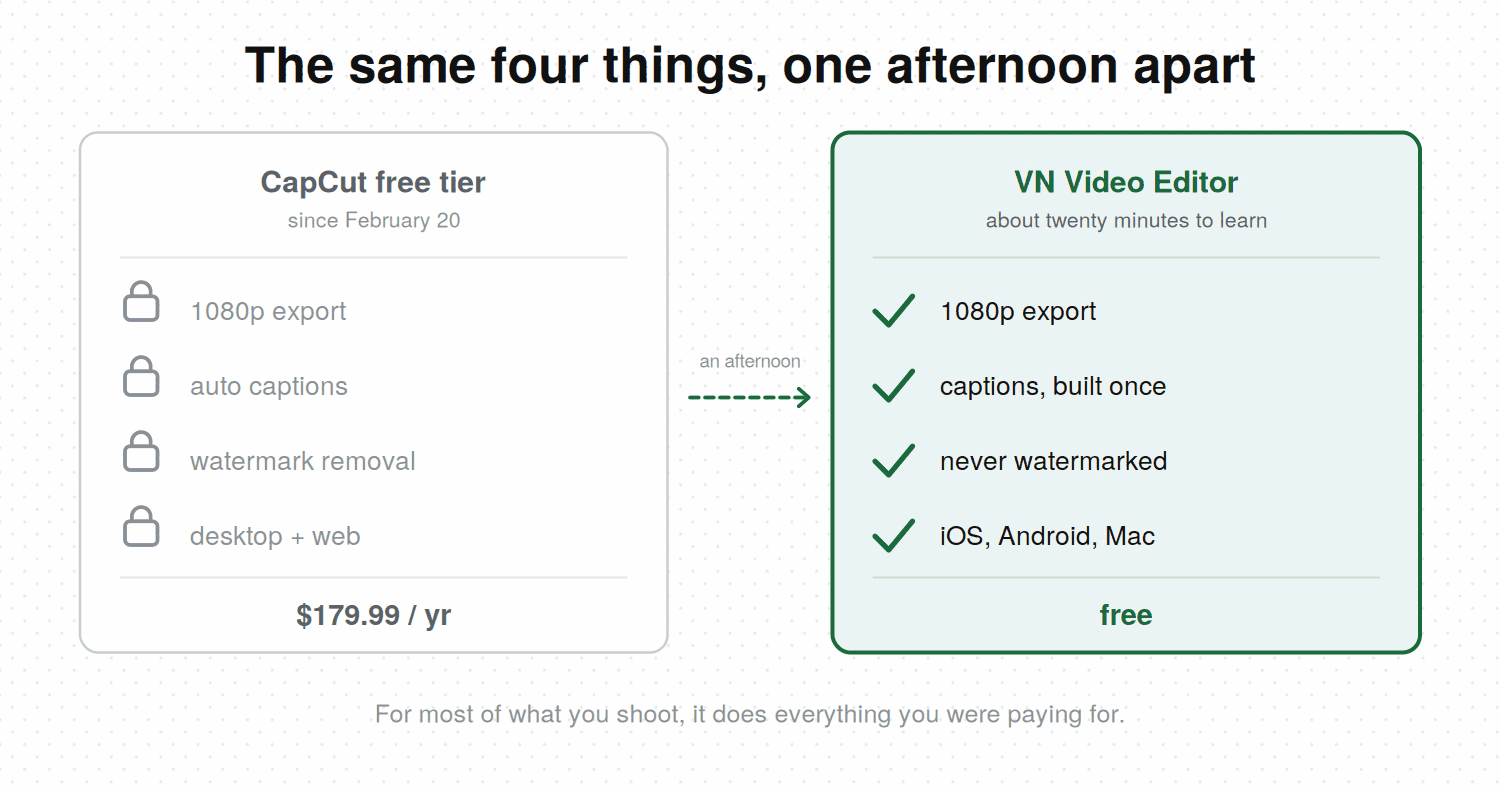 The same four things, one afternoon apart

CapCut free tier
since February 20

1080p export
auto captions
watermark removal
desktop + web

$179.99 / yr

an afternoon

VN Video Editor
about twenty minutes to learn

1080p export
captions, built once
never watermarked
iOS, Android, Mac

free

For most of what you shoot, it does everything you were paying for.